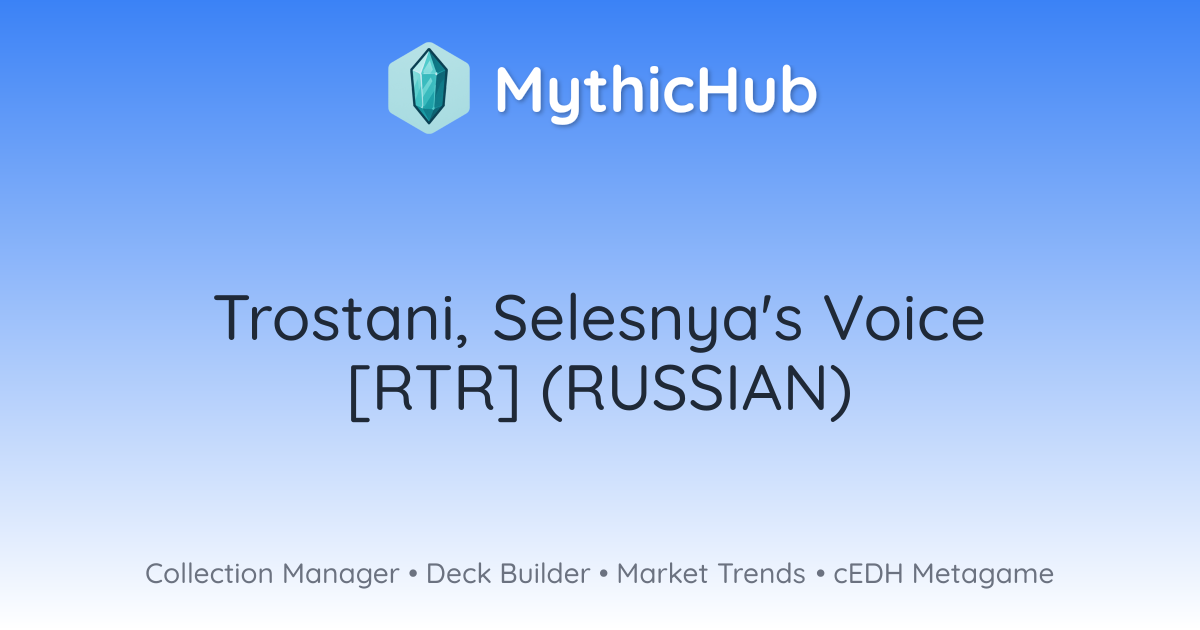 MythicHub

Trostani, Selesnya's Voice [RTR] (RUSSIAN)

Collection Manager • Deck Builder • Market Trends • cEDH Metagame